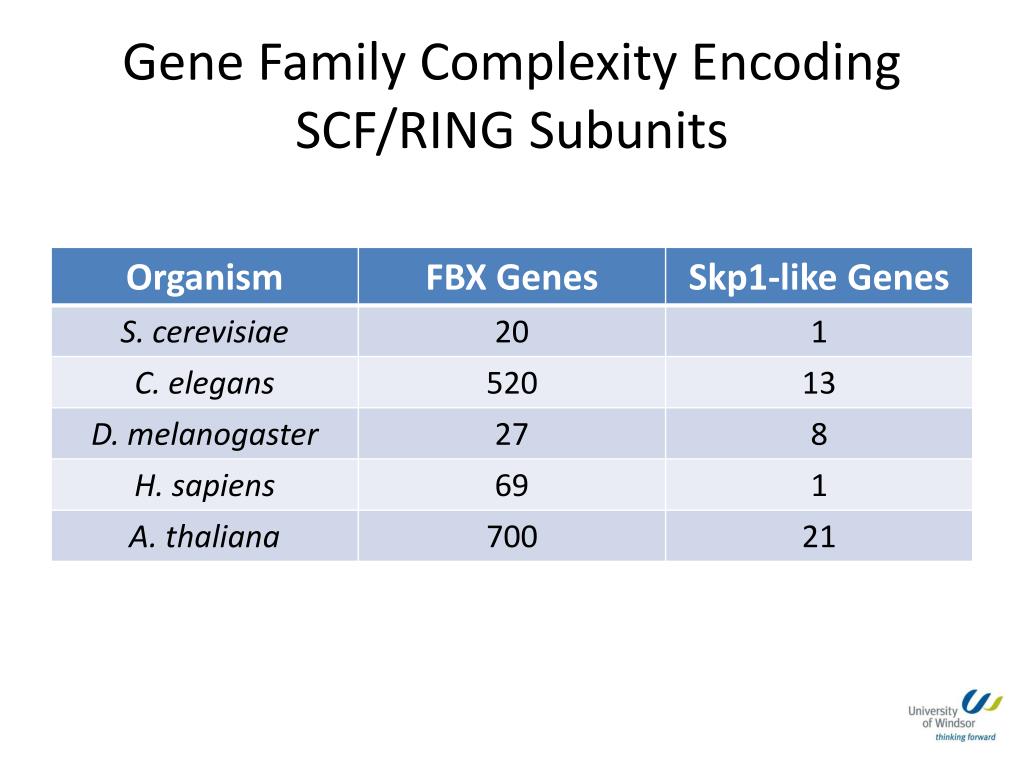 Gene Family Complexity Encoding SCF/RING Subunits

| Organism | FBX Genes | Skp1-like Genes |
|---|---|---|
| S. cerevisiae | 20 | 1 |
| C. elegans | 520 | 13 |
| D. melanogaster | 27 | 8 |
| H. sapiens | 69 | 1 |
| A. thaliana | 700 | 21 |

University of Windsor
thinking forward